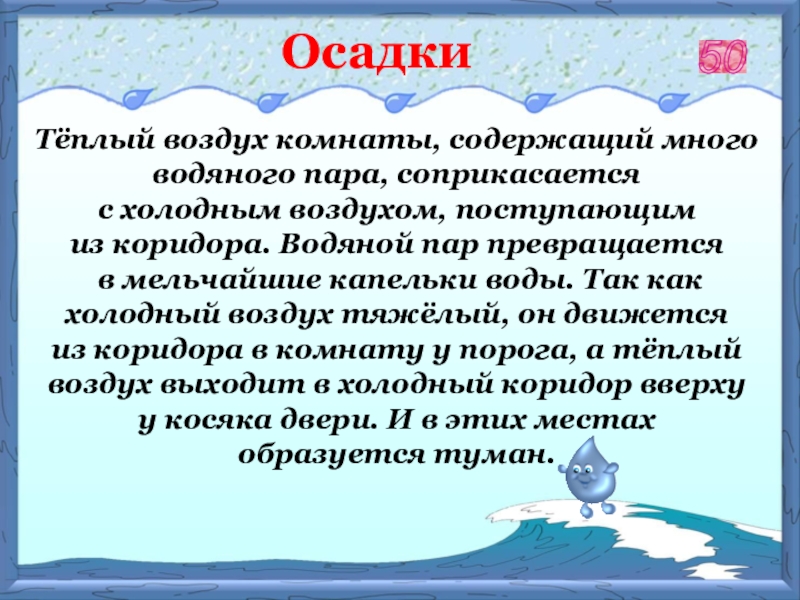 Осадки

50

Тёплый воздух комнаты, содержащий много водяного пара, соприкасается с холодным воздухом, поступающим из коридора. Водяной пар превращается в мельчайшие капельки воды. Так как холодный воздух тяжёлый, он движется из коридора в комнату у порога, а тёплый воздух выходит в холодный коридор вверху у косяка двери. И в этих местах образуется туман.